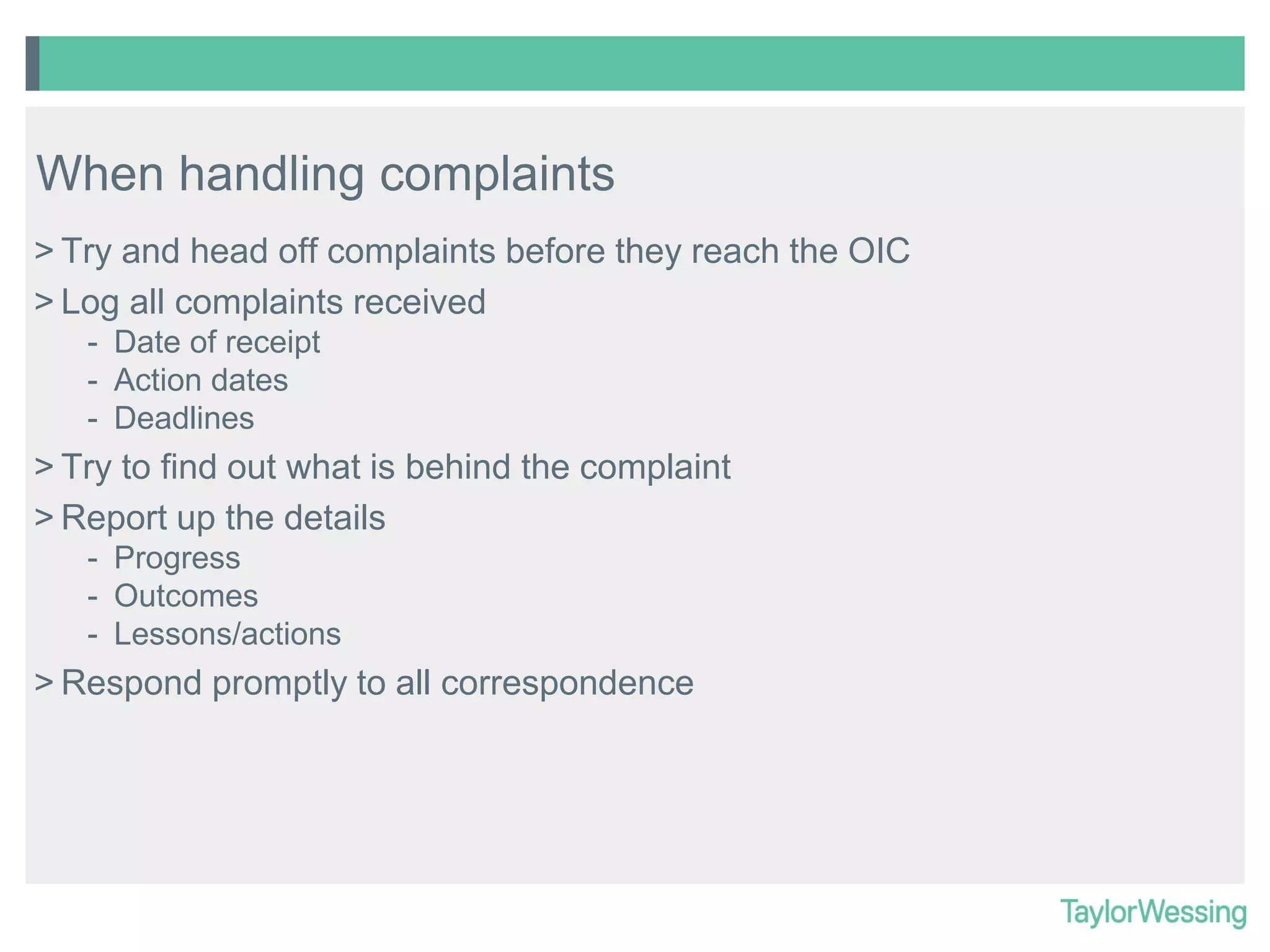 When handling complaints

> Try and head off complaints before they reach the OIC

> Log all complaints received
- Date of receipt
- Action dates
- Deadlines

> Try to find out what is behind the complaint

> Report up the details
- Progress
- Outcomes
- Lessons/actions

> Respond promptly to all correspondence

TaylorWessing